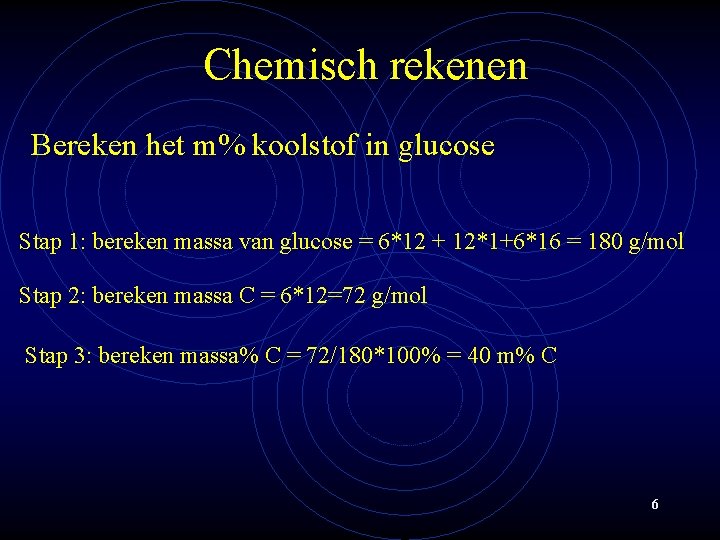 Chemisch rekenen

Bereken het m% koolstof in glucose

Stap 1: bereken massa van glucose = 6*12 + 12*1+6*16 = 180 g/mol

Stap 2: bereken massa C = 6*12=72 g/mol

Stap 3: bereken massa% C = 72/180*100% = 40 m% C

6